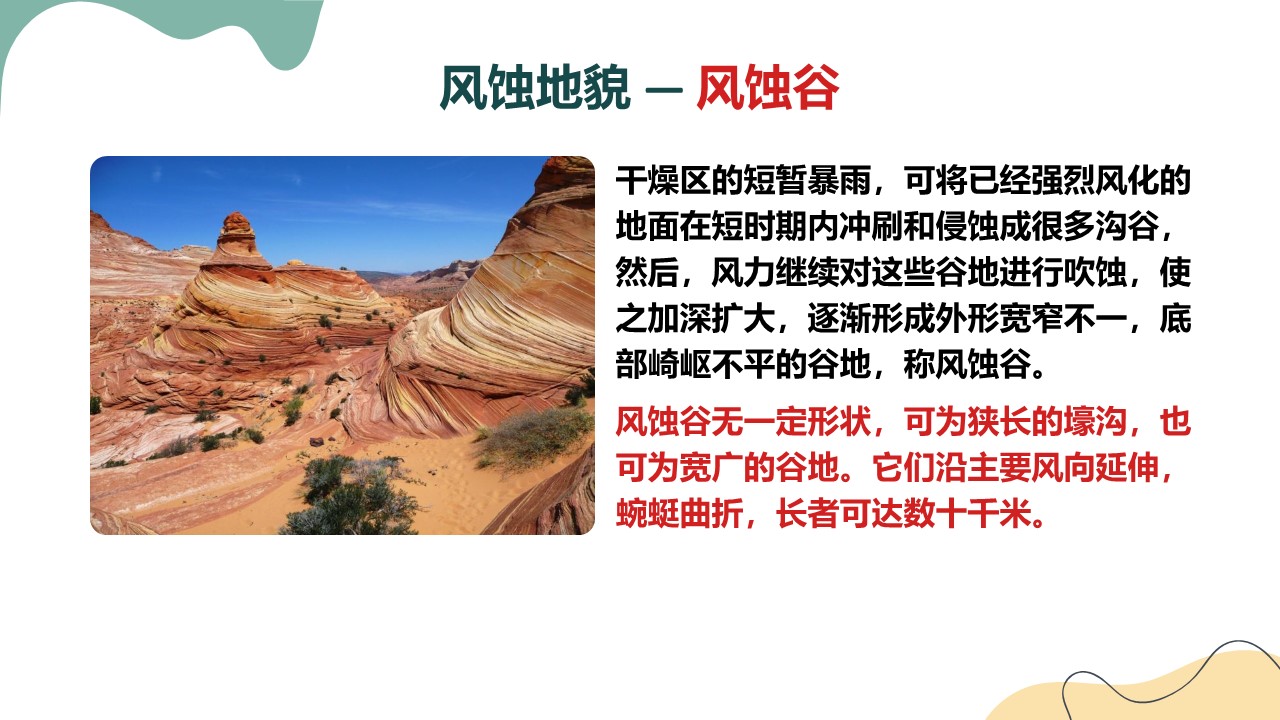 风蚀地貌 — 风蚀谷

干燥区的短暂暴雨，可将已经强烈风化的地面在短时期内冲刷和侵蚀成很多沟谷，然后，风力继续对这些谷地进行吹蚀，使之加深扩大，逐渐形成外形宽窄不一，底部崎岖不平的谷地，称风蚀谷。

风蚀谷无一定形状，可为狭长的壕沟，也可为宽广的谷地。它们沿主要风向延伸，蜿蜒曲折，长者可达数十千米。